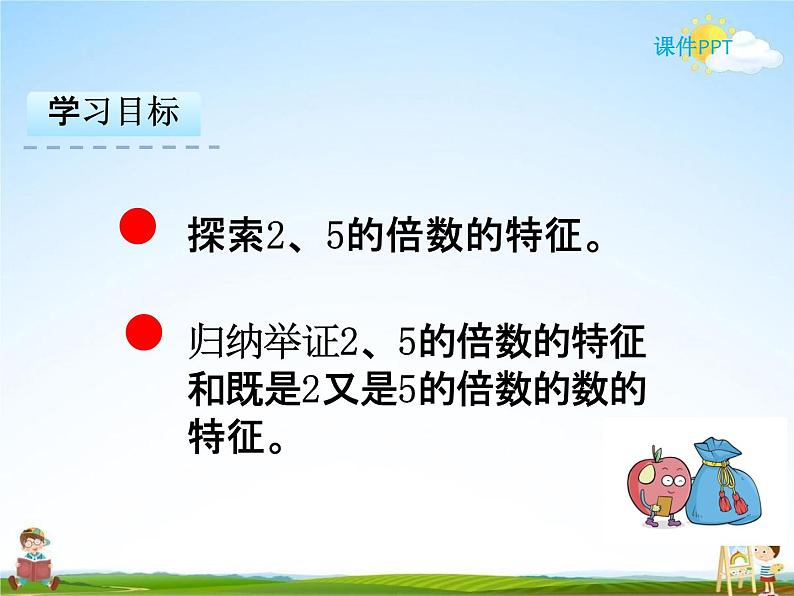 课件PPT

学习目标

探索2、5的倍数的特征。

归纳举证2、5的倍数的特征和既是2又是5的倍数的数的特征。